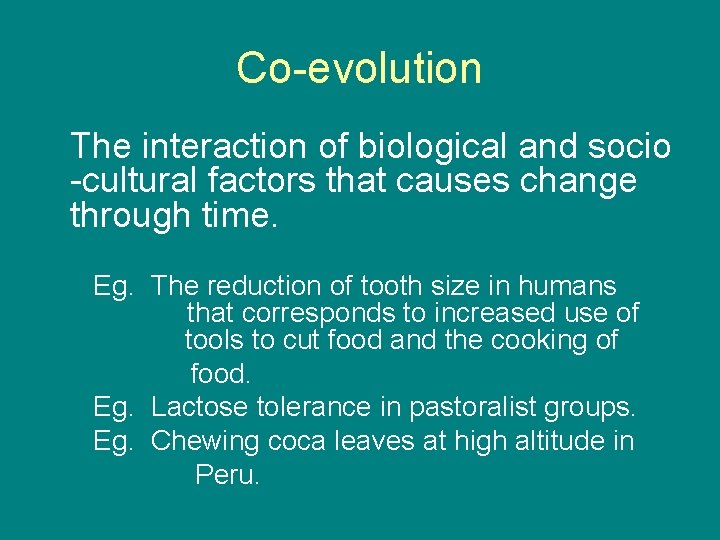 Co-evolution

The interaction of biological and socio -cultural factors that causes change through time.

Eg. The reduction of tooth size in humans that corresponds to increased use of tools to cut food and the cooking of food.
Eg. Lactose tolerance in pastoralist groups.
Eg. Chewing coca leaves at high altitude in Peru.